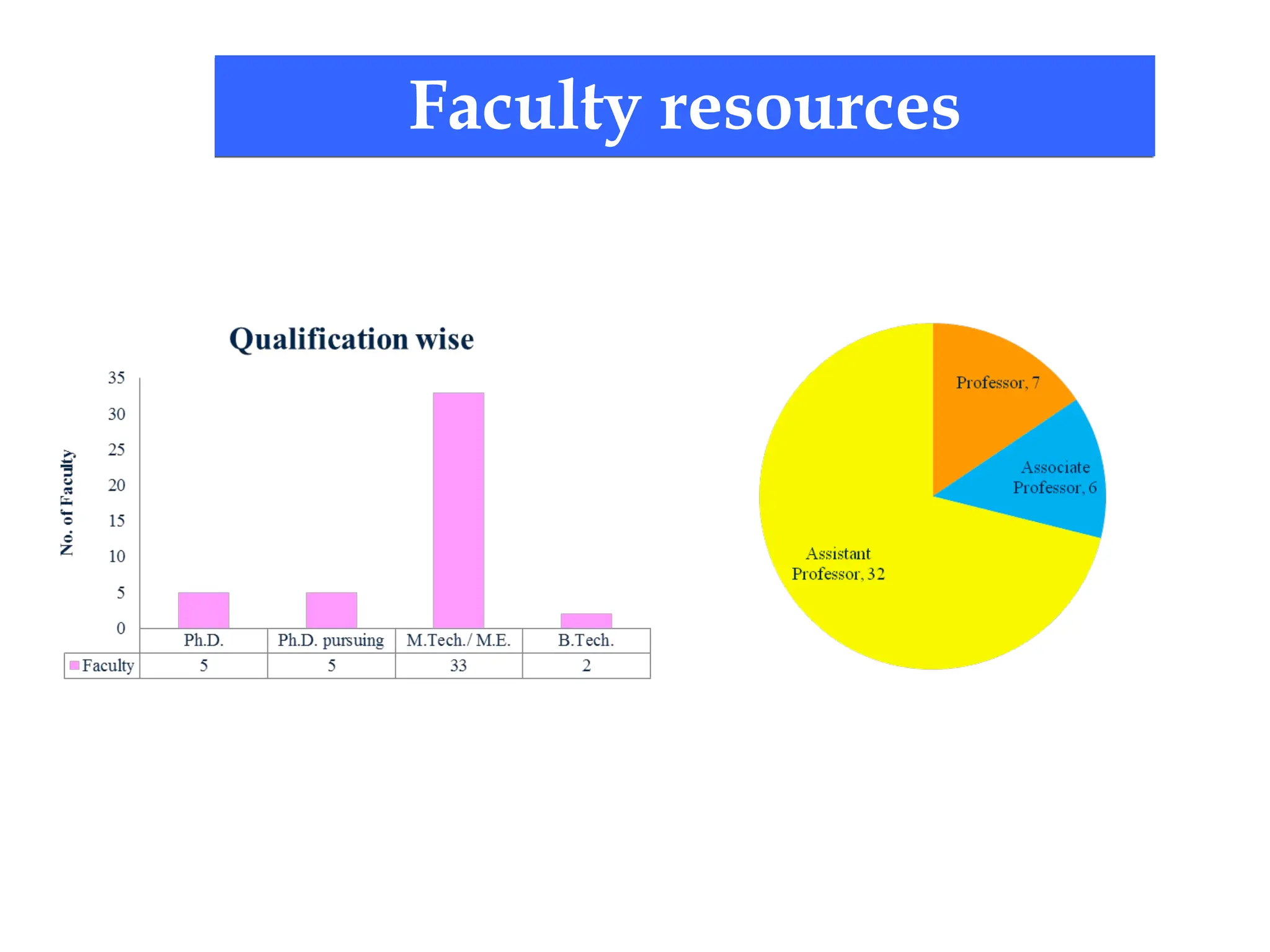 Faculty resources

Qualification wise

No. of Faculty

35
30
25
20
15
10
5
0

| | Ph.D. | Ph.D. pursuing | M.Tech./ M.E. | B.Tech. |
|---|---|---|---|---|
| Faculty | 5 | 5 | 33 | 2 |

Professor, 7

Associate Professor, 6

Assistant Professor, 32